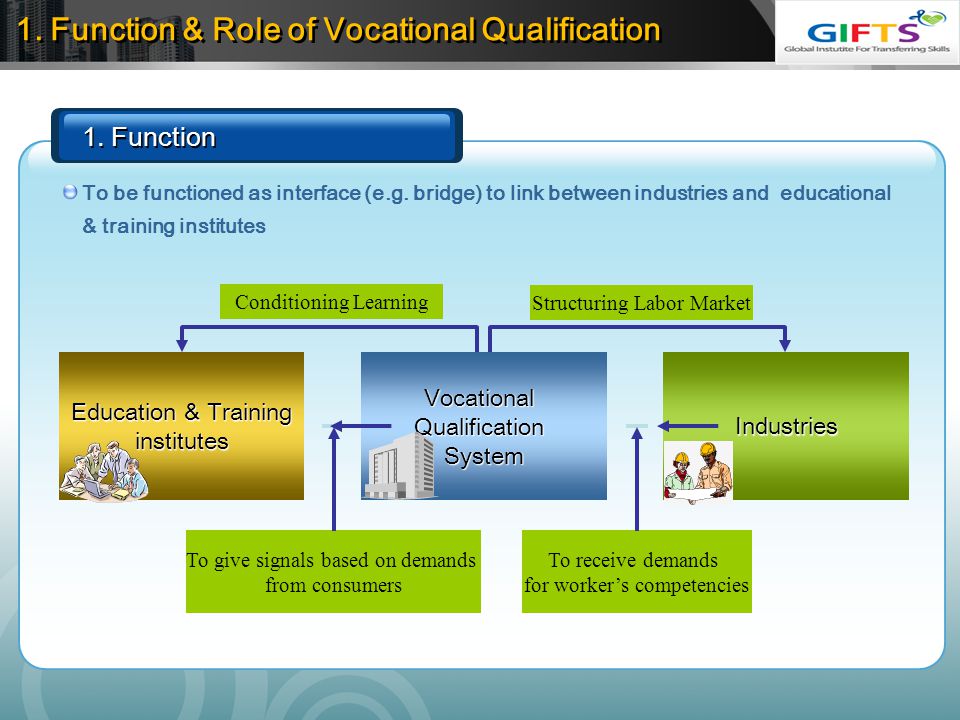 1. Function & Role of Vocational Qualification

GIFTS
Global Institute For Transferring Skills

1. Function

To be functioned as interface (e.g. bridge) to link between industries and educational & training institutes

Conditioning Learning

Structuring Labor Market

Education & Training institutes

Vocational Qualification System

Industries

To give signals based on demands from consumers

To receive demands for worker's competencies